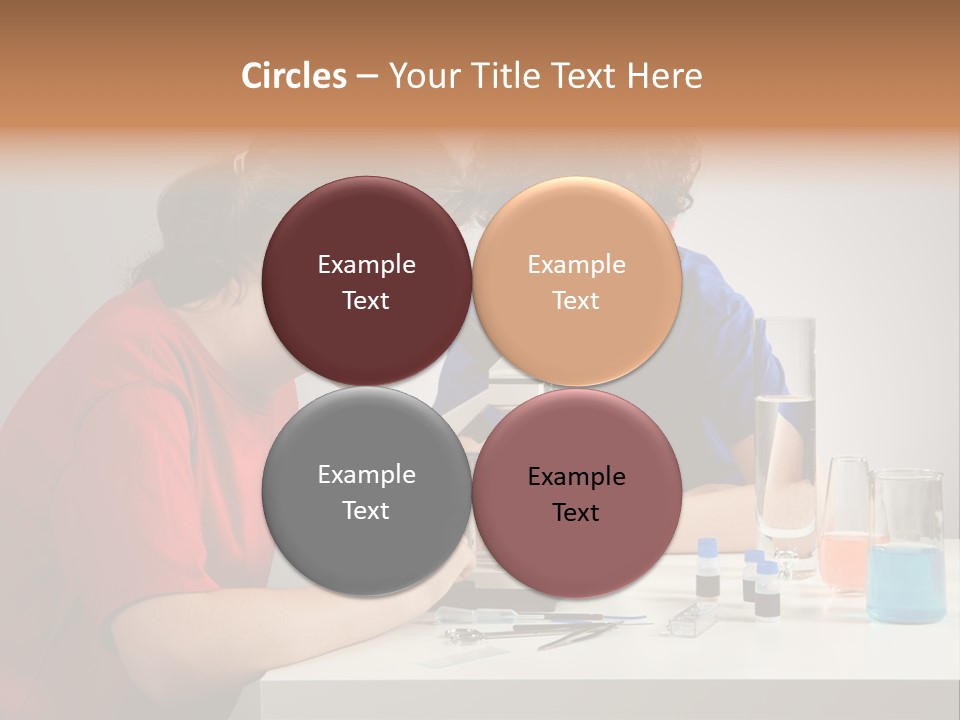 Circles – Your Title Text Here

Example Text

Example Text

Example Text

Example Text